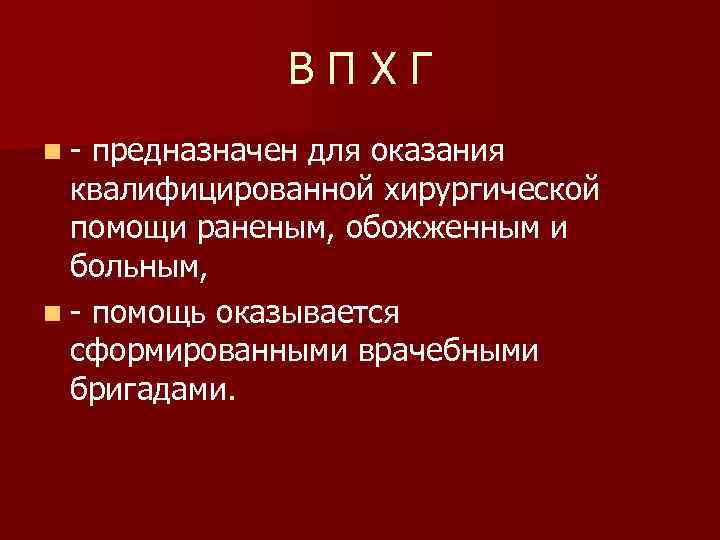 В П Х Г

- предназначен для оказания квалифицированной хирургической помощи раненым, обожженным и больным,

- помощь оказывается сформированными врачебными бригадами.